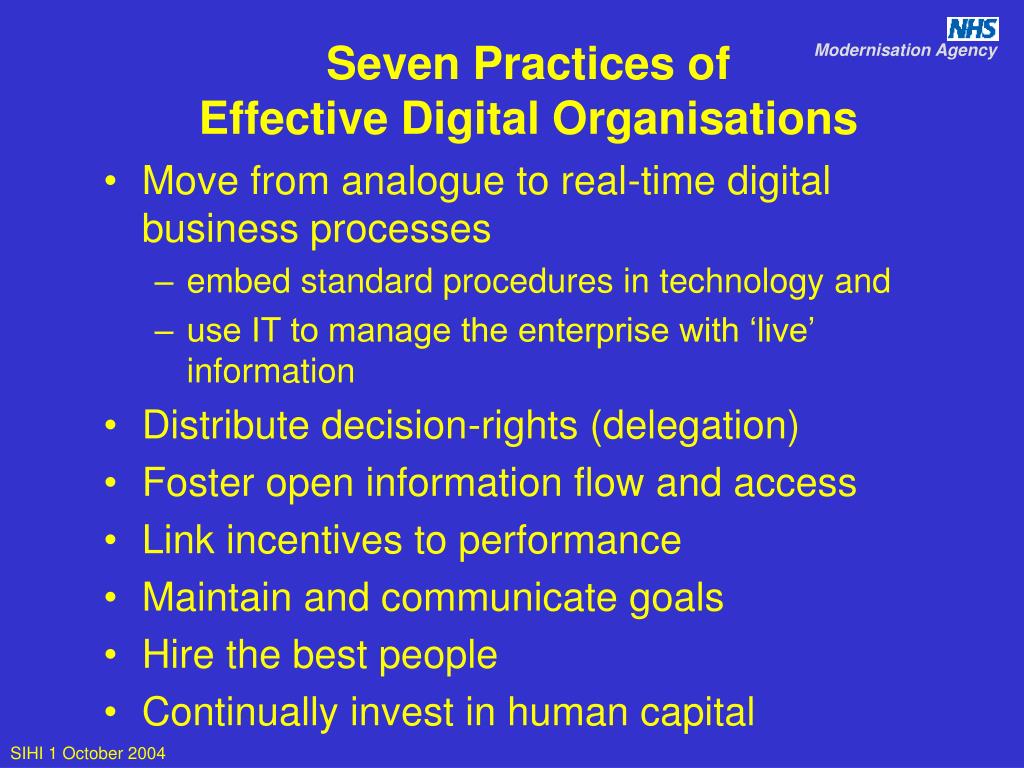 NHS
Modernisation Agency

Seven Practices of
Effective Digital Organisations

• Move from analogue to real-time digital business processes
  – embed standard procedures in technology and
  – use IT to manage the enterprise with ‘live’ information
• Distribute decision-rights (delegation)
• Foster open information flow and access
• Link incentives to performance
• Maintain and communicate goals
• Hire the best people
• Continually invest in human capital

SIHI 1 October 2004